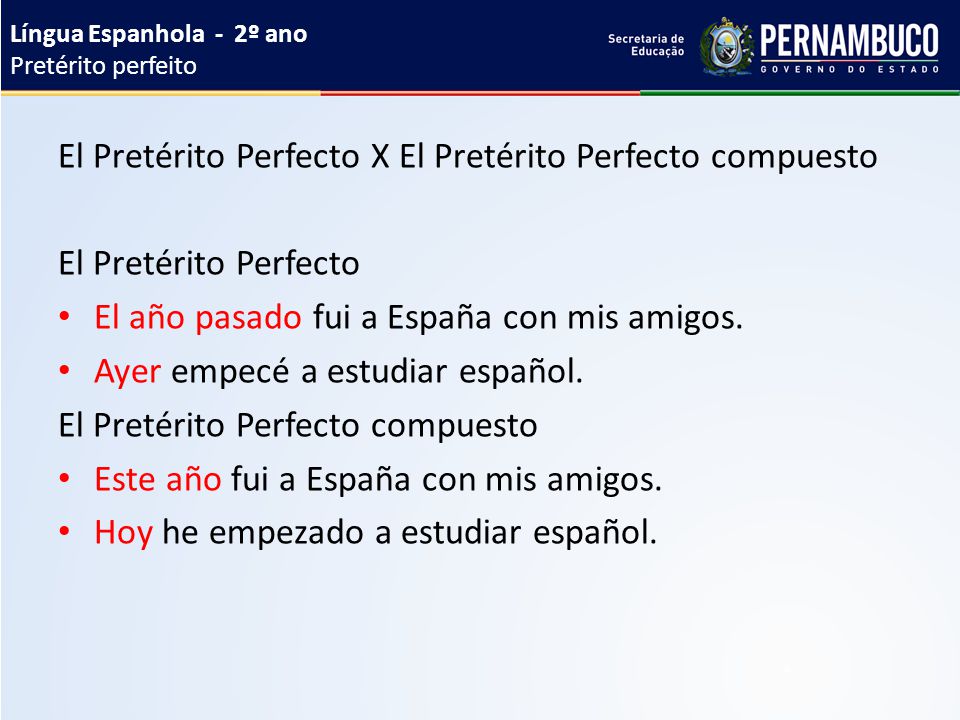 Língua Espanhola - 2º ano
Pretérito perfeito

Secretaria de Educação
PERNAMBUCO
GOVERNO DO ESTADO

El Pretérito Perfecto X El Pretérito Perfecto compuesto

El Pretérito Perfecto
• El año pasado fui a España con mis amigos.
• Ayer empecé a estudiar español.
El Pretérito Perfecto compuesto
• Este año fui a España con mis amigos.
• Hoy he empezado a estudiar español.